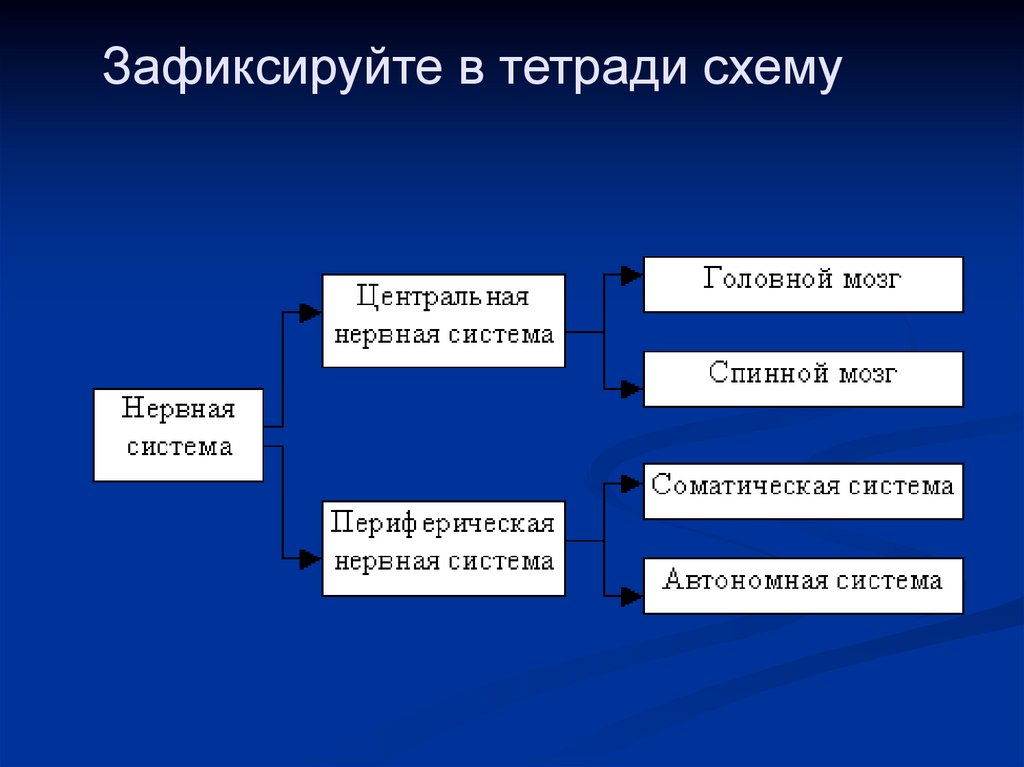 Зафиксируйте в тетради схему

Нервная система

Центральная нервная система

Периферическая нервная система

Головной мозг

Спинной мозг

Соматическая система

Автономная система